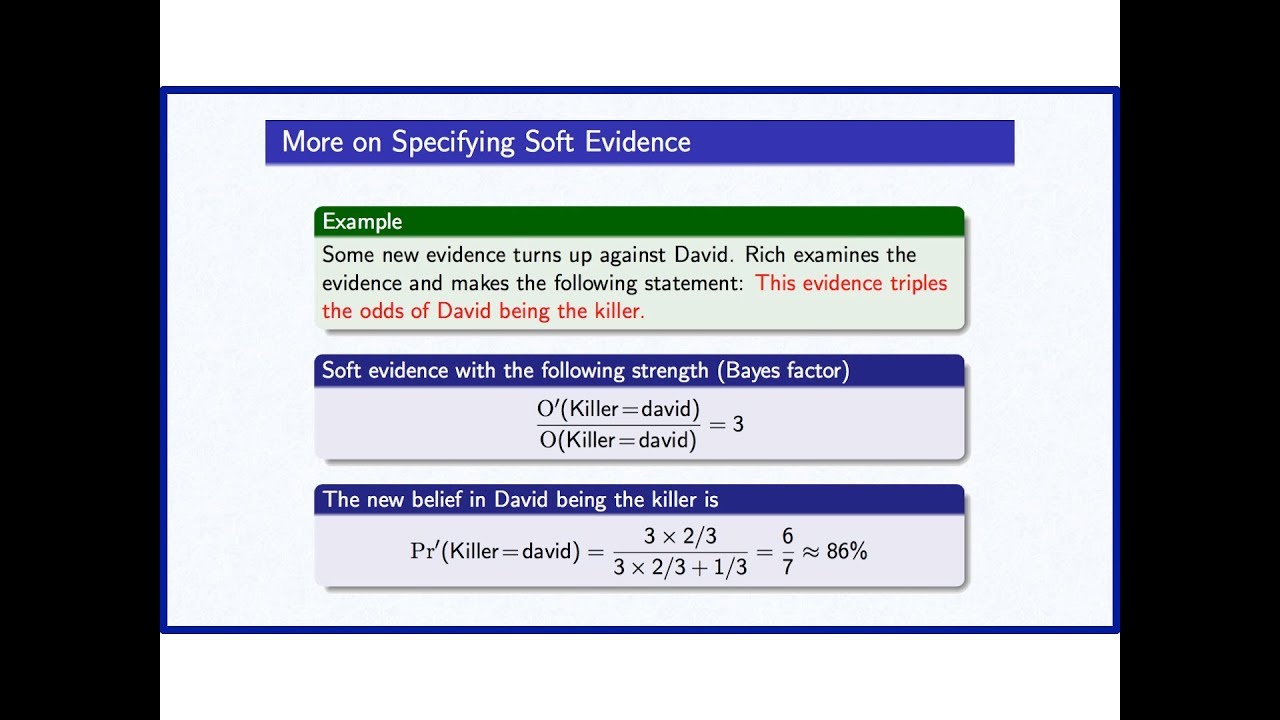 More on Specifying Soft Evidence

Example

Some new evidence turns up against David. Rich examines the evidence and makes the following statement: This evidence triples the odds of David being the killer.

Soft evidence with the following strength (Bayes factor)

$\frac{O'(\text{Killer}=\text{david})}{O(\text{Killer}=\text{david})} = 3$

The new belief in David being the killer is

$\Pr'(\text{Killer}=\text{david}) = \frac{3 \times 2/3}{3 \times 2/3 + 1/3} = \frac{6}{7} \approx 86\%$